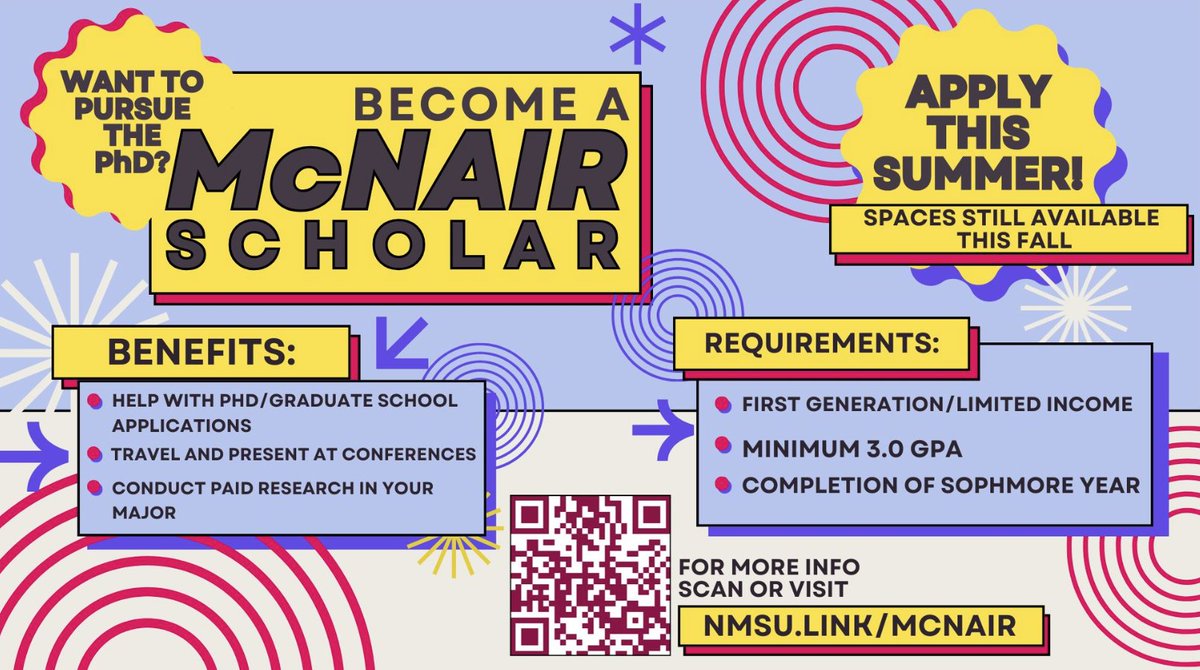 WANT TO PURSUE THE PhD?

BECOME A McNAIR SCHOLAR

APPLY THIS SUMMER!

SPACES STILL AVAILABLE THIS FALL

BENEFITS:

HELP WITH PHD/GRADUATE SCHOOL APPLICATIONS

TRAVEL AND PRESENT AT CONFERENCES

CONDUCT PAID RESEARCH IN YOUR MAJOR

REQUIREMENTS:

FIRST GENERATION/LIMITED INCOME

MINIMUM 3.0 GPA

COMPLETION OF SOPHMORE YEAR

FOR MORE INFO SCAN OR VISIT

NMSU.LINK/MCNAIR